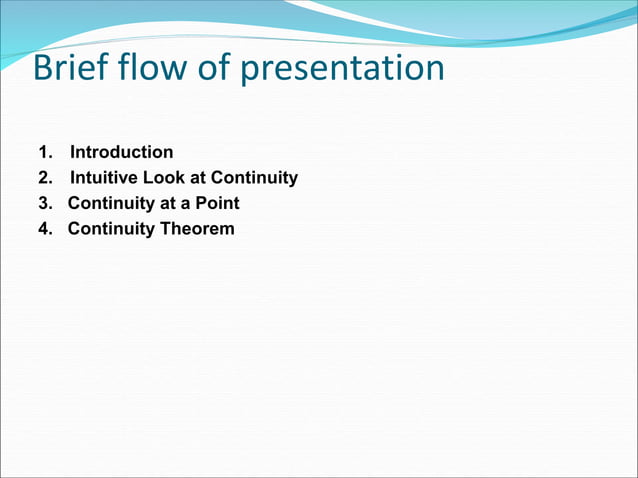 Brief flow of presentation

1. Introduction
2. Intuitive Look at Continuity
3. Continuity at a Point
4. Continuity Theorem